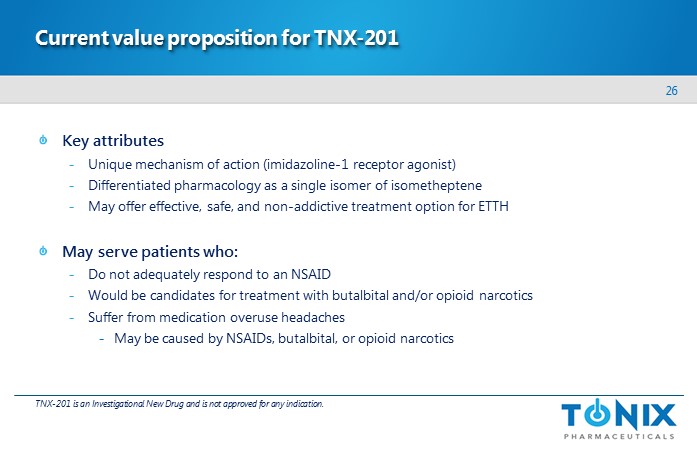 Current value proposition for TNX-201

26

Key attributes

- Unique mechanism of action (imidazoline-1 receptor agonist)
- Differentiated pharmacology as a single isomer of isometheptene
- May offer effective, safe, and non-addictive treatment option for ETTH

May serve patients who:

- Do not adequately respond to an NSAID
- Would be candidates for treatment with butalbital and/or opioid narcotics
- Suffer from medication overuse headaches
  - May be caused by NSAIDs, butalbital, or opioid narcotics

TNX-201 is an Investigational New Drug and is not approved for any indication.

TONIX
PHARMACEUTICALS